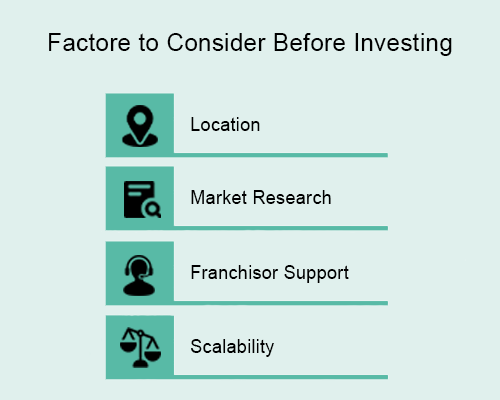 Factore to Consider Before Investing

Location

Market Research

Franchisor Support

Scalability